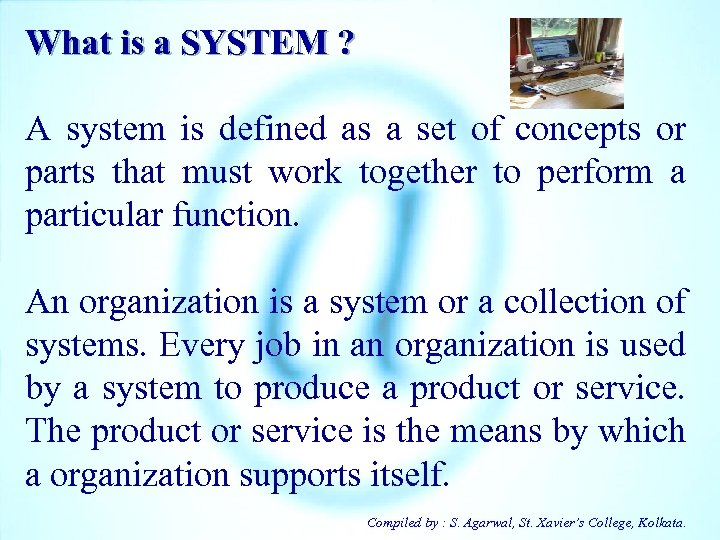 What is a SYSTEM ?

A system is defined as a set of concepts or parts that must work together to perform a particular function.

An organization is a system or a collection of systems. Every job in an organization is used by a system to produce a product or service. The product or service is the means by which a organization supports itself.

Compiled by : S. Agarwal, St. Xavier's College, Kolkata.